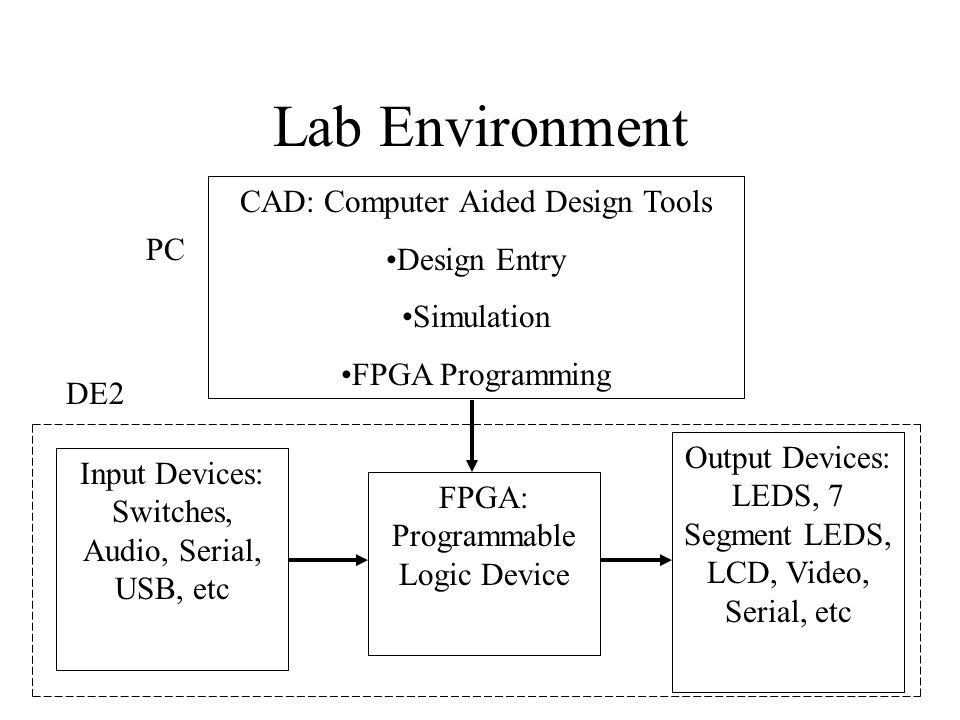 Lab Environment

PC

CAD: Computer Aided Design Tools
•Design Entry
•Simulation
•FPGA Programming

DE2

Input Devices: Switches, Audio, Serial, USB, etc

FPGA: Programmable Logic Device

Output Devices: LEDS, 7 Segment LEDS, LCD, Video, Serial, etc